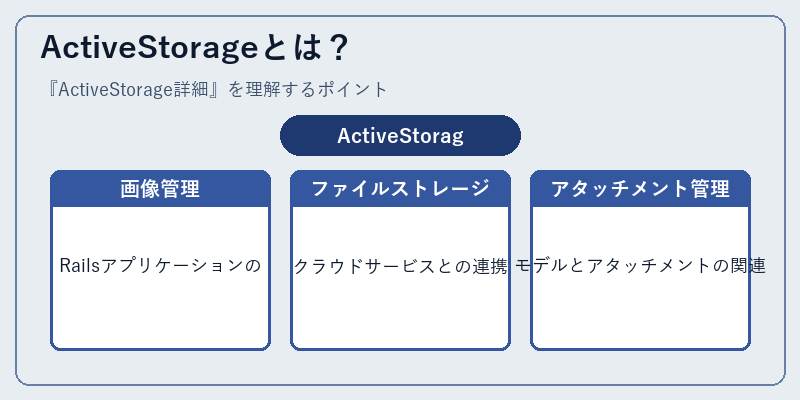 ActiveStorageとは？

『ActiveStorage詳細』を理解するポイント

ActiveStorag

画像管理

Railsアプリケーションの

ファイルストレージ

クラウドサービスとの連携

アタッチメント管理

モデルとアタッチメントの関連